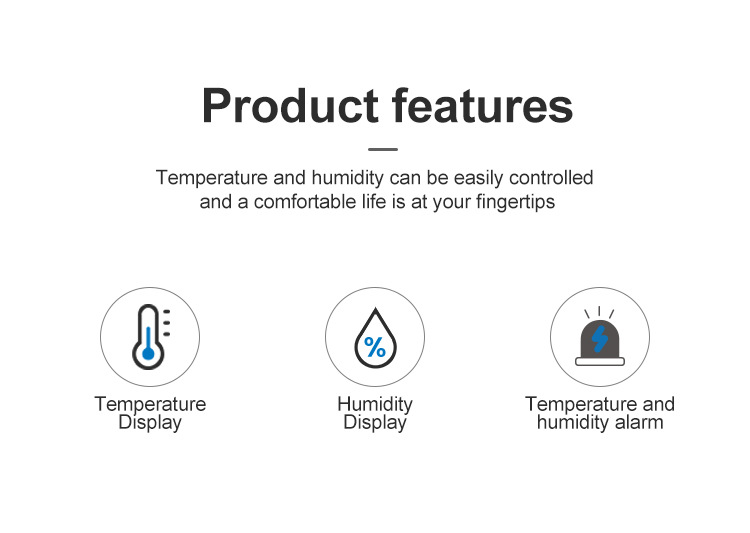 Product features

Temperature and humidity can be easily controlled and a comfortable life is at your fingertips

%

Temperature Display

Humidity Display

Temperature and humidity alarm